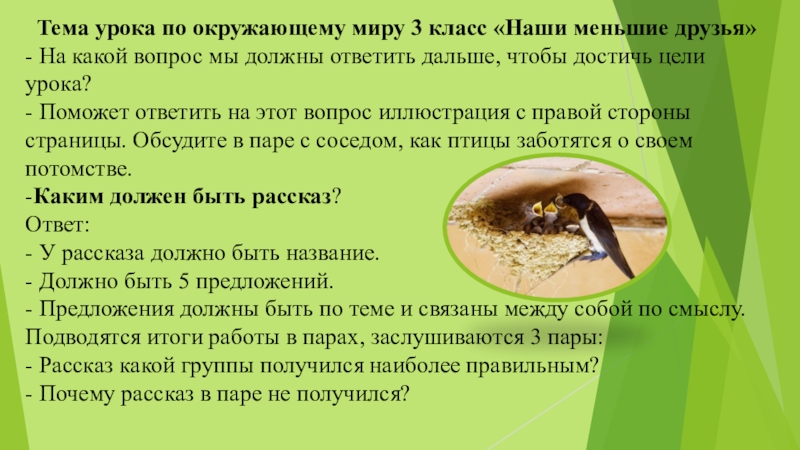 Тема урока по окружающему миру 3 класс «Наши меньшие друзья»
- На какой вопрос мы должны ответить дальше, чтобы достичь цели урока?
- Поможет ответить на этот вопрос иллюстрация с правой стороны страницы. Обсудите в паре с соседом, как птицы заботятся о своем потомстве.
-Каким должен быть рассказ?
Ответ:
- У рассказа должно быть название.
- Должно быть 5 предложений.
- Предложения должны быть по теме и связаны между собой по смыслу.
Подводятся итоги работы в парах, заслушиваются 3 пары:
- Рассказ какой группы получился наиболее правильным?
- Почему рассказ в паре не получился?